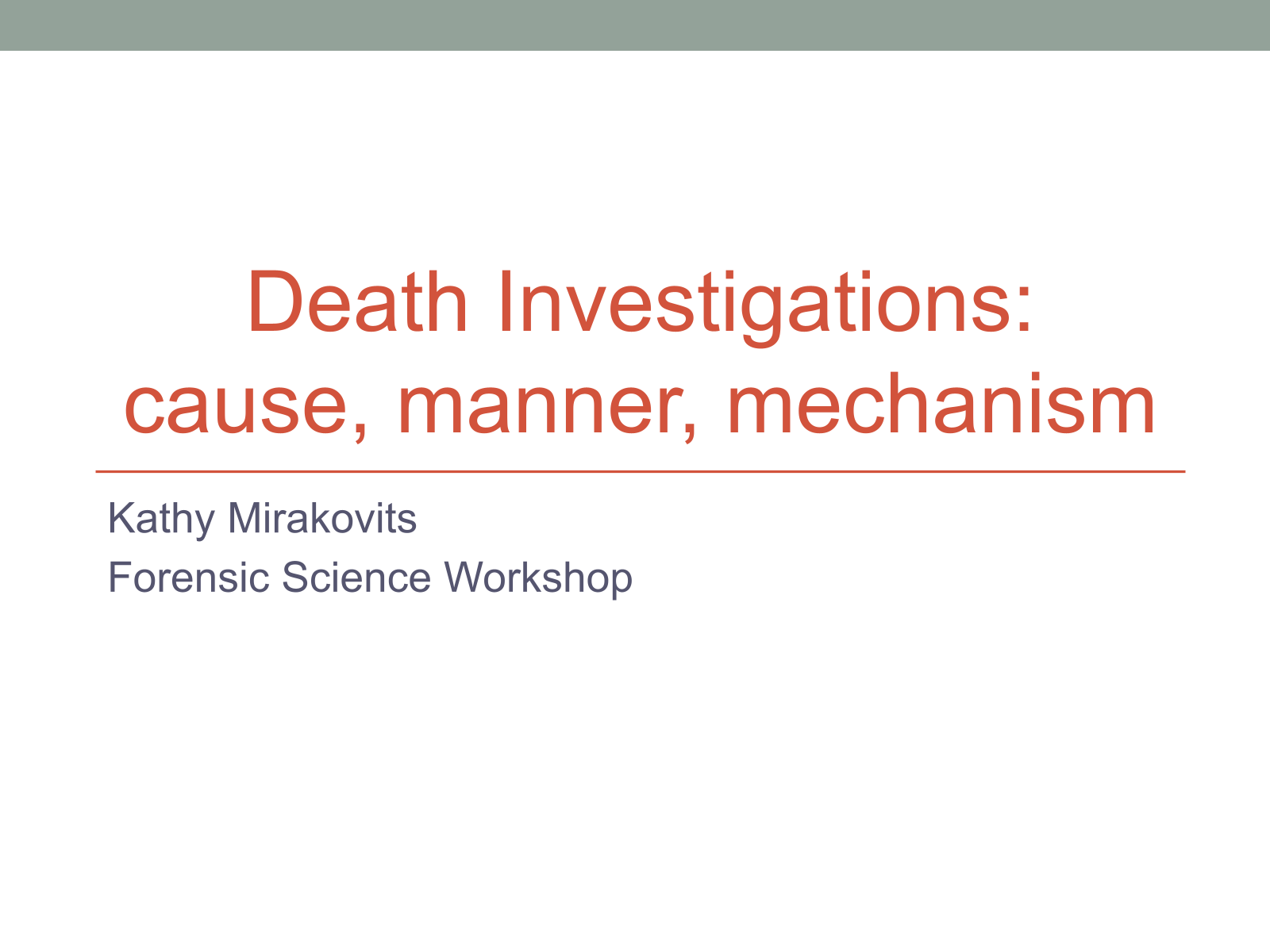 Death Investigations: cause, manner, mechanism

Kathy Mirakovits

Forensic Science Workshop